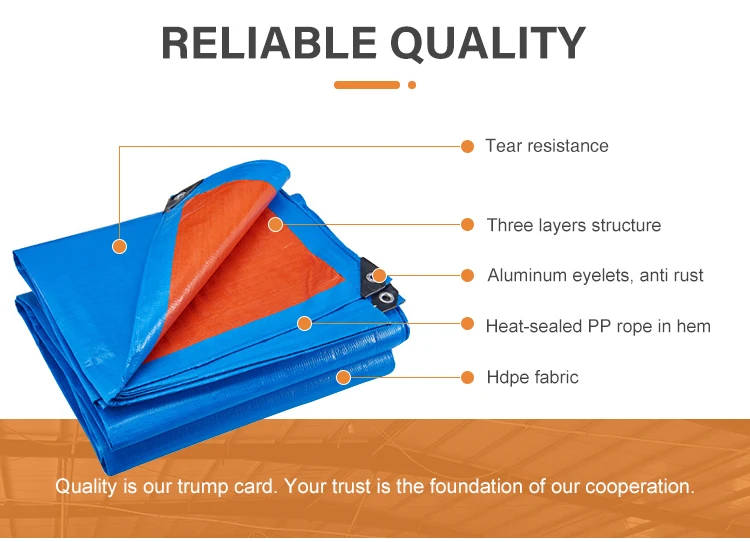 RELIABLE QUALITY

Tear resistance

Three layers structure

Aluminum eyelets, anti rust

Heat-sealed PP rope in hem

Hdpe fabric

Quality is our trump card. Your trust is the foundation of our cooperation.